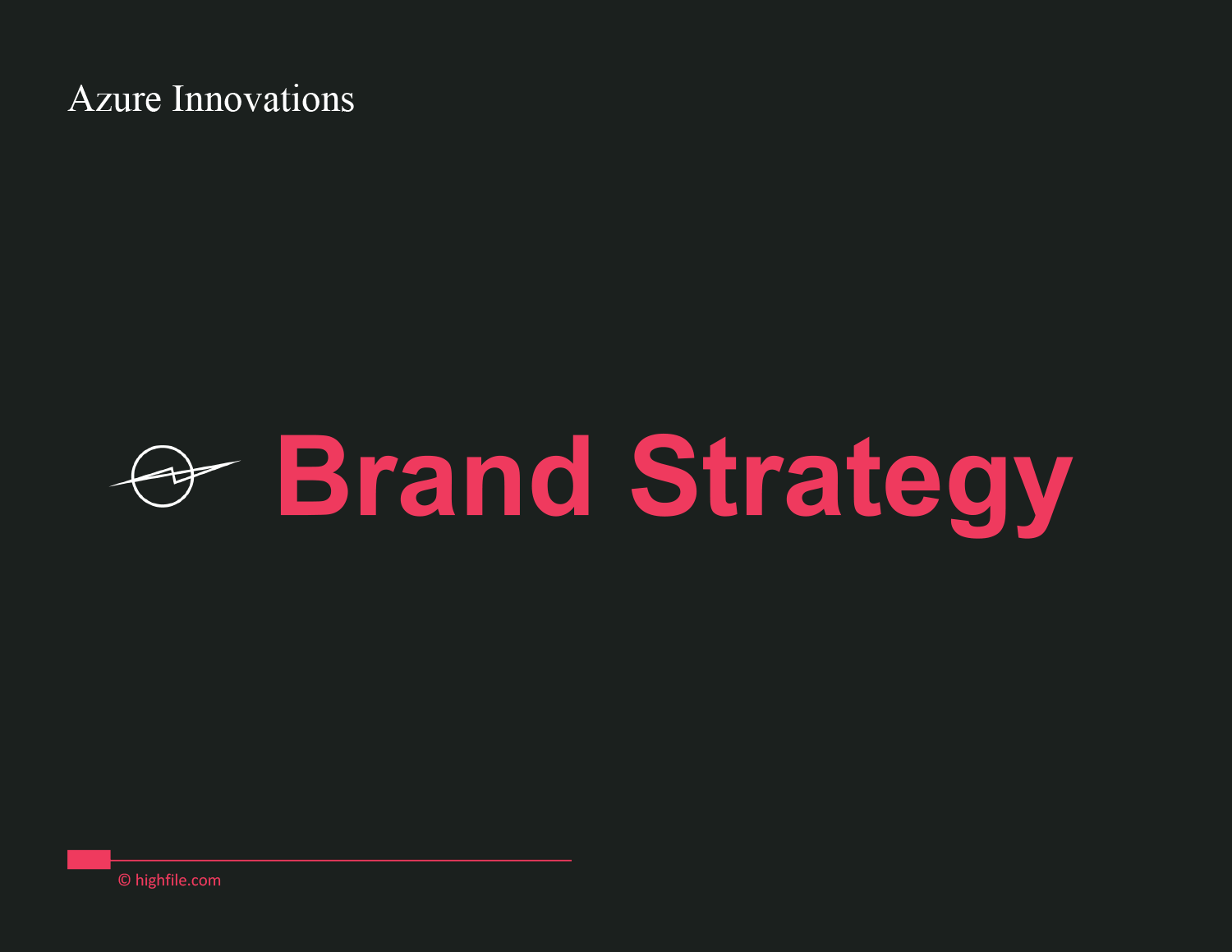 Azure Innovations

Brand Strategy

© highfile.com